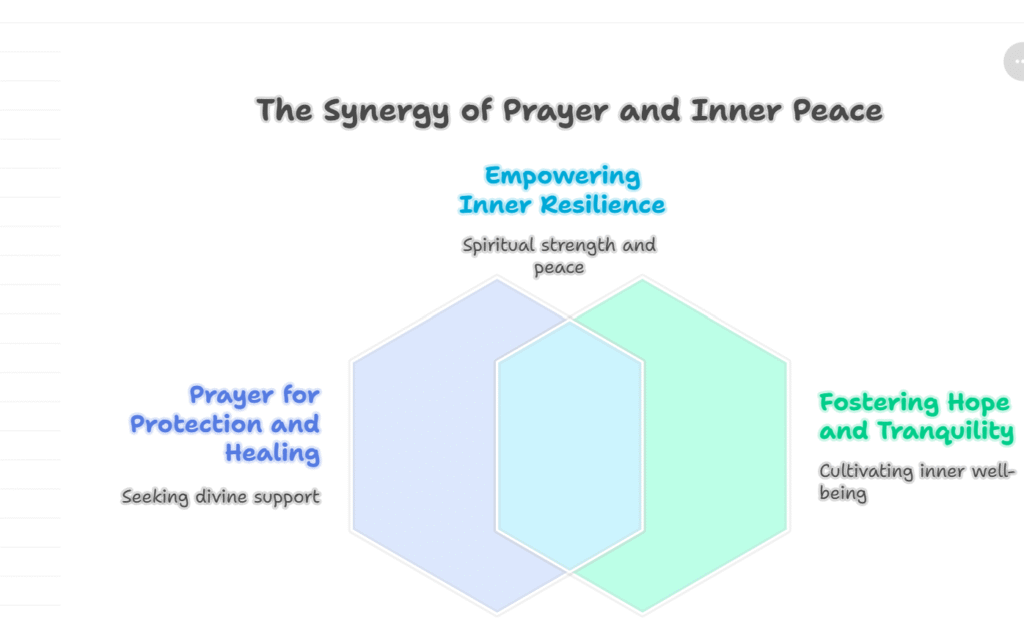 The Synergy of Prayer and Inner Peace

Empowering Inner Resilience

Spiritual strength and peace

Prayer for Protection and Healing

Seeking divine support

Fostering Hope and Tranquility

Cultivating inner well-being